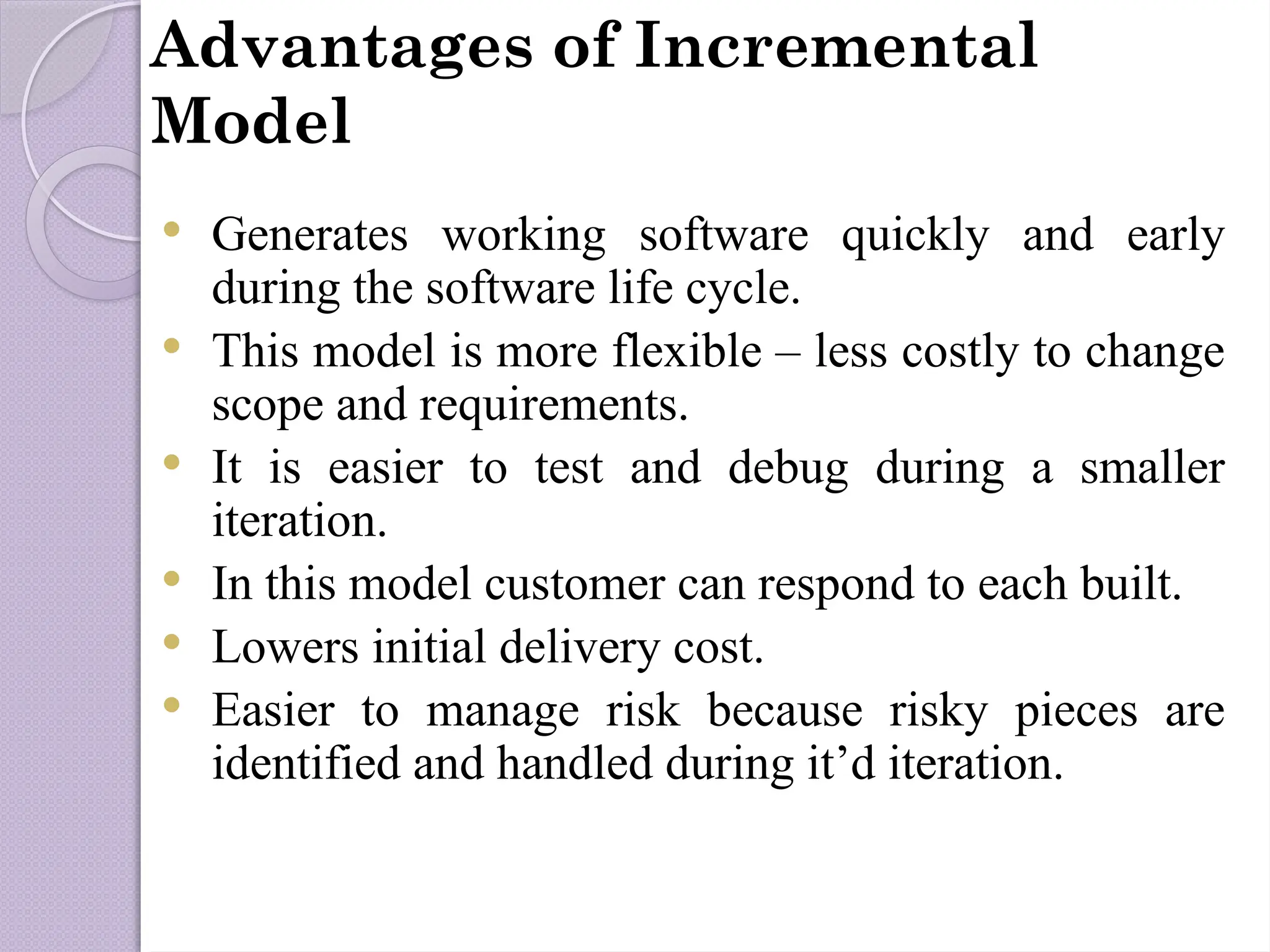 Advantages of Incremental Model

• Generates working software quickly and early during the software life cycle.
• This model is more flexible – less costly to change scope and requirements.
• It is easier to test and debug during a smaller iteration.
• In this model customer can respond to each built.
• Lowers initial delivery cost.
• Easier to manage risk because risky pieces are identified and handled during it’d iteration.